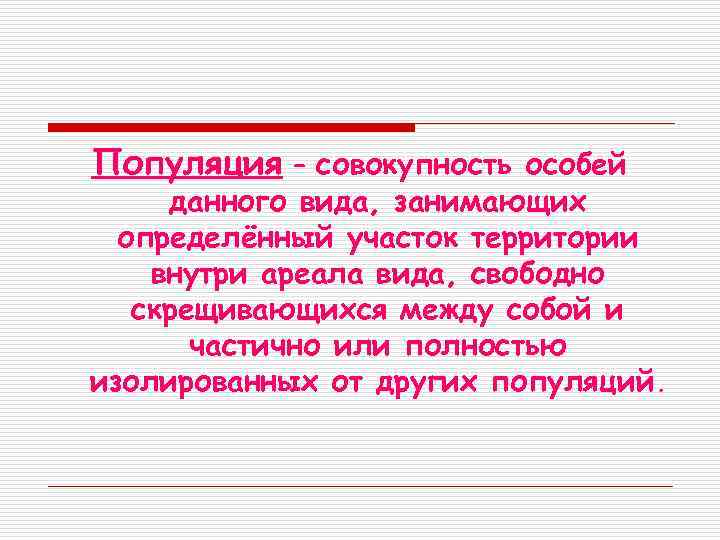 Популяция – совокупность особей данного вида, занимающих определённый участок территории внутри ареала вида, свободно скрещивающихся между собой и частично или полностью изолированных от других популяций.